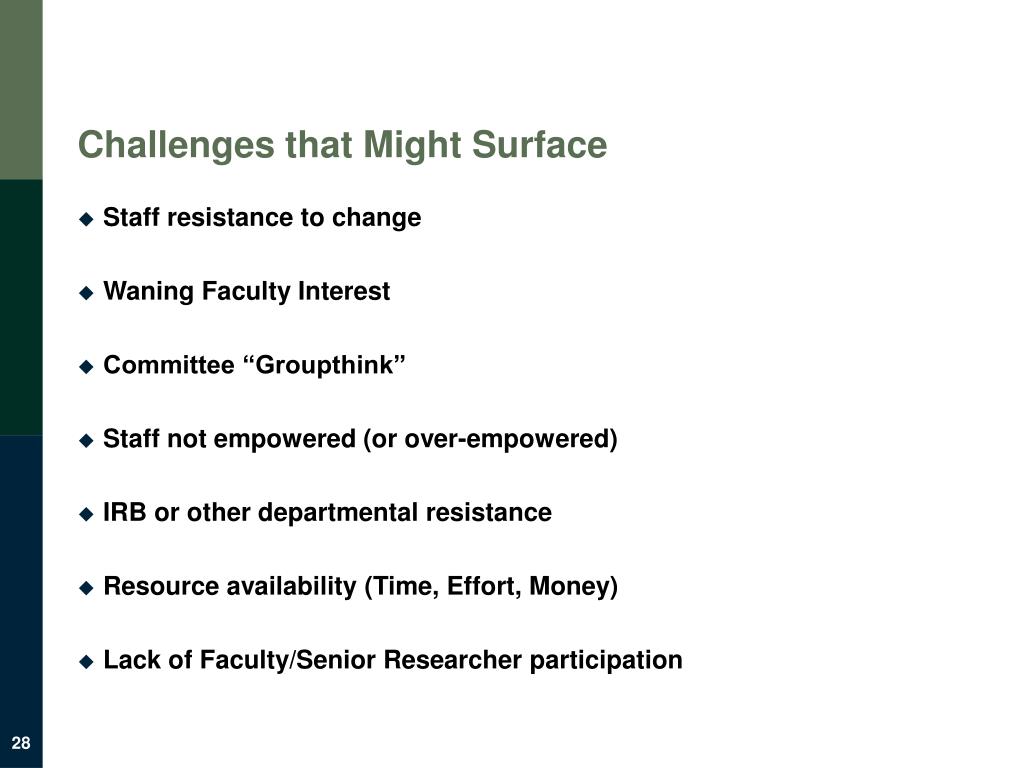 Challenges that Might Surface

◆ Staff resistance to change

◆ Waning Faculty Interest

◆ Committee “Groupthink”

◆ Staff not empowered (or over-empowered)

◆ IRB or other departmental resistance

◆ Resource availability (Time, Effort, Money)

◆ Lack of Faculty/Senior Researcher participation

28